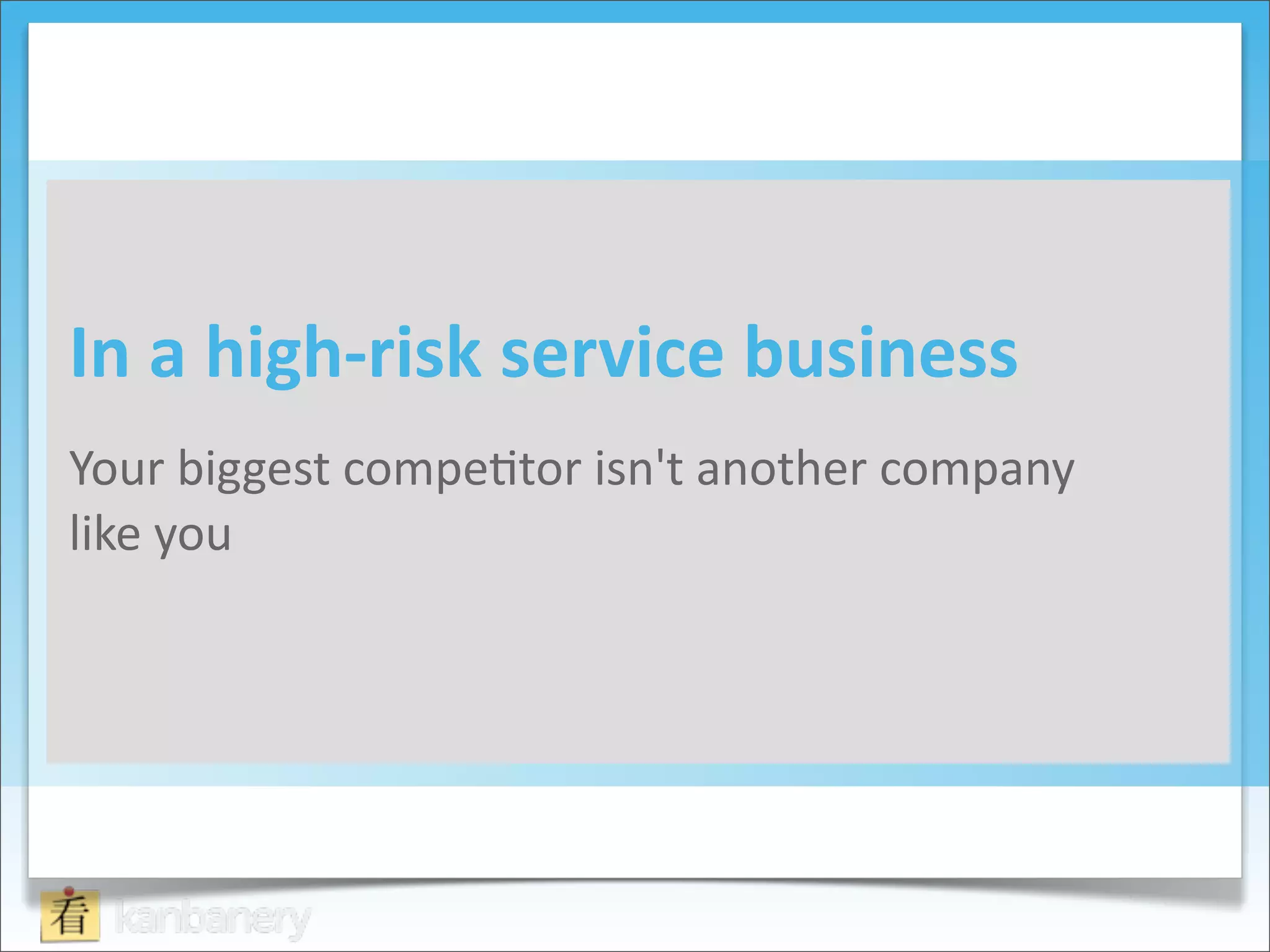 In a high-risk service business

Your biggest competitor isn't another company like you

看 kanbanery